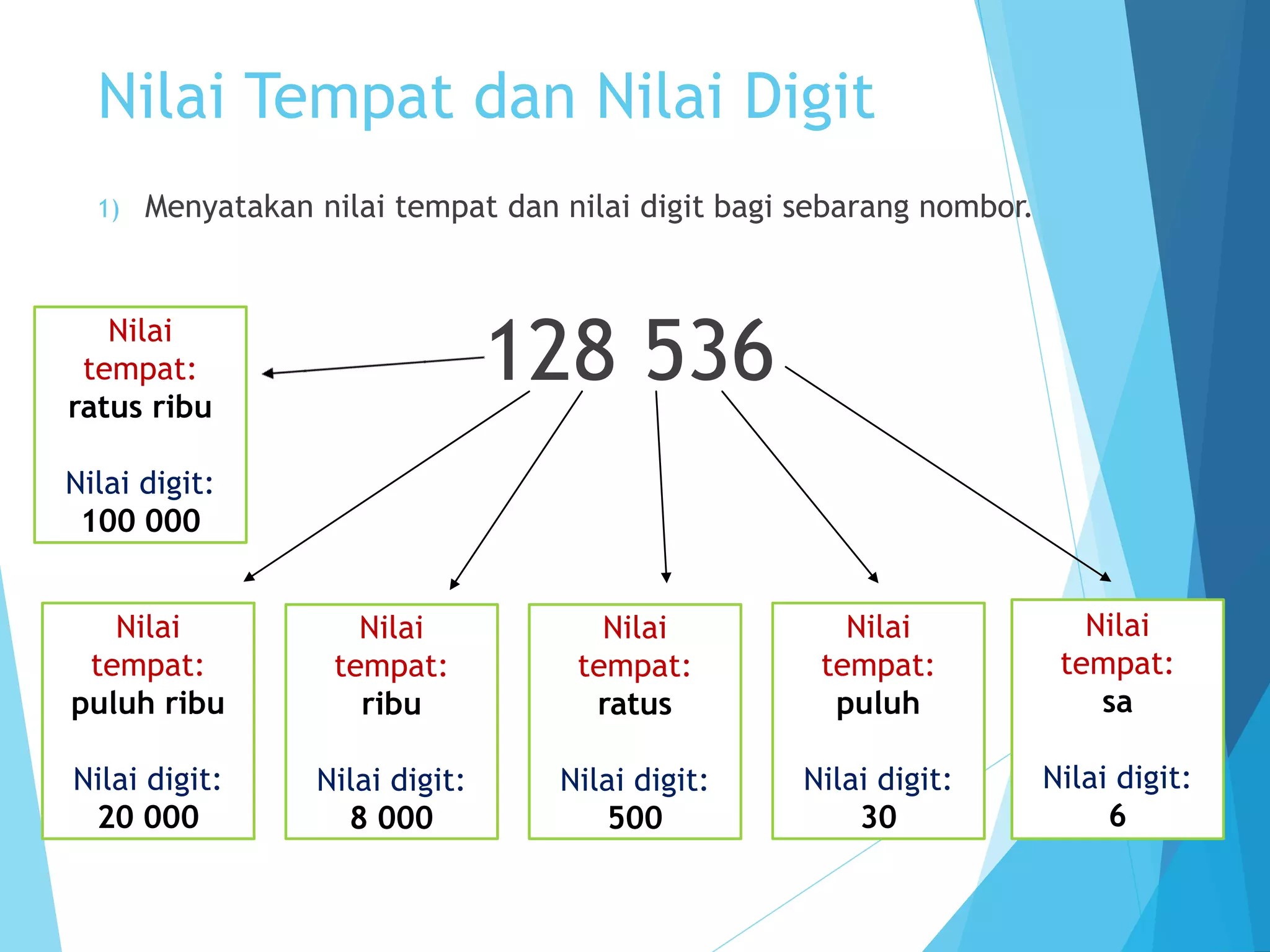 Nilai Tempat dan Nilai Digit

1) Menyatakan nilai tempat dan nilai digit bagi sebarang nombor.

128 536

Nilai tempat: ratus ribu

Nilai digit: 100 000

Nilai tempat: puluh ribu

Nilai digit: 20 000

Nilai tempat: ribu

Nilai digit: 8 000

Nilai tempat: ratus

Nilai digit: 500

Nilai tempat: puluh

Nilai digit: 30

Nilai tempat: sa

Nilai digit: 6